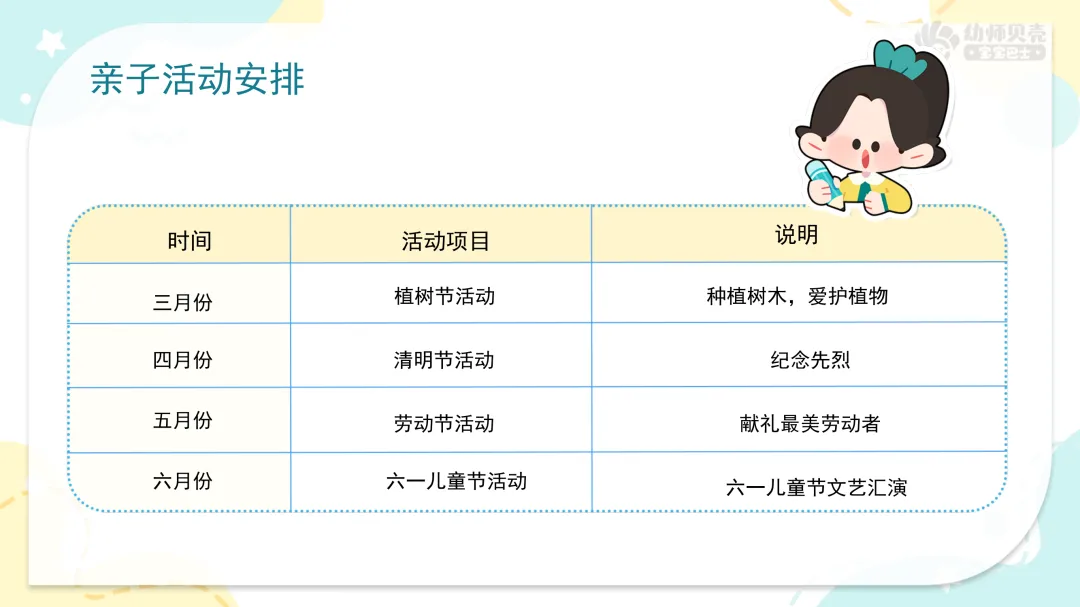 幼师贝壳
宝宝巴士

亲子活动安排

| 时间 | 活动项目 | 说明 |
|---|---|---|
| 三月份 | 植树节活动 | 种植树木，爱护植物 |
| 四月份 | 清明节活动 | 纪念先烈 |
| 五月份 | 劳动节活动 | 献礼最美劳动者 |
| 六月份 | 六一儿童节活动 | 六一儿童节文艺汇演 |